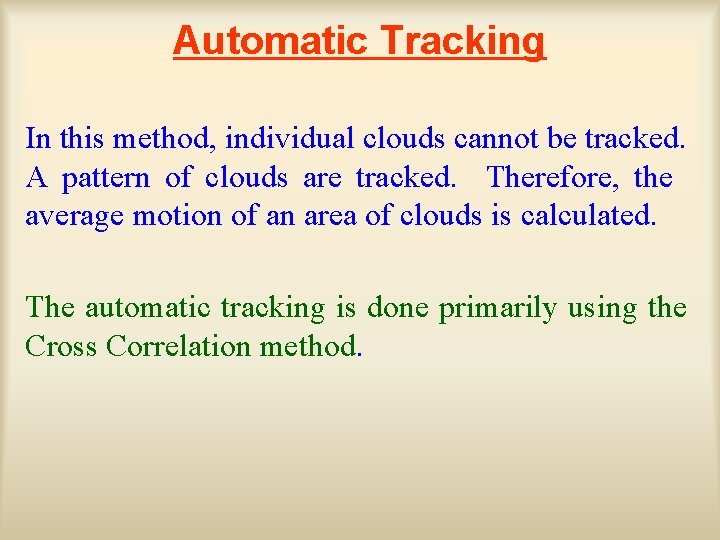 Automatic Tracking

In this method, individual clouds cannot be tracked. A pattern of clouds are tracked. Therefore, the average motion of an area of clouds is calculated.

The automatic tracking is done primarily using the Cross Correlation method.